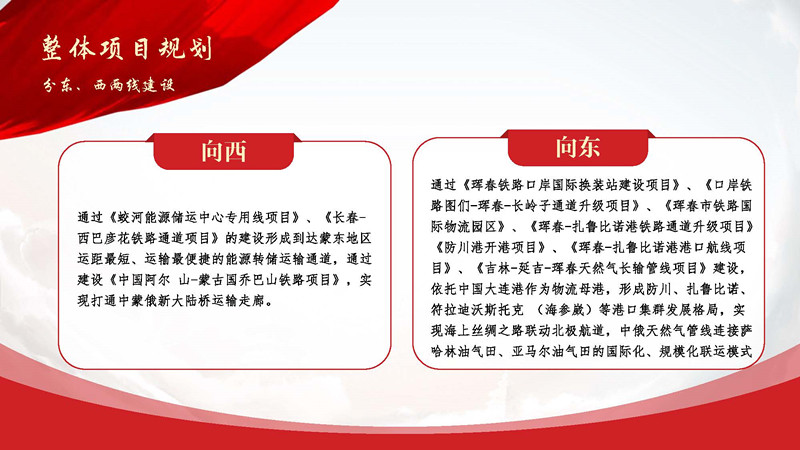 整体项目规划

分东、西两线建设

向西

通过《蛟河能源储运中心专用线项目》、《长春-西巴彦花铁路通道项目》的建设形成到达蒙东地区运距最短、运输最便捷的能源转储运输通道，通过建设《中国阿尔 山-蒙古国乔巴山铁路项目》，实现打通中蒙俄新大陆桥运输走廊。

向东

通过《珲春铁路口岸国际换装站建设项目》、《口岸铁路图们-珲春-长岭子通道升级项目》、《珲春市铁路国际物流园区》、《珲春-扎鲁比诺港铁路通道升级项目》《防川港开港项目》、《珲春-扎鲁比诺港港口航线项目》、《吉林-延吉-珲春天然气长输管线项目》建设，依托中国大连港作为物流母港，形成防川、扎鲁比诺、符拉迪沃斯托克 （海参崴）等港口集群发展格局，实现海上丝绸之路联动北极航道，中俄天然气管线连接萨哈林油气田、亚马尔油气田的国际化、规模化联运模式